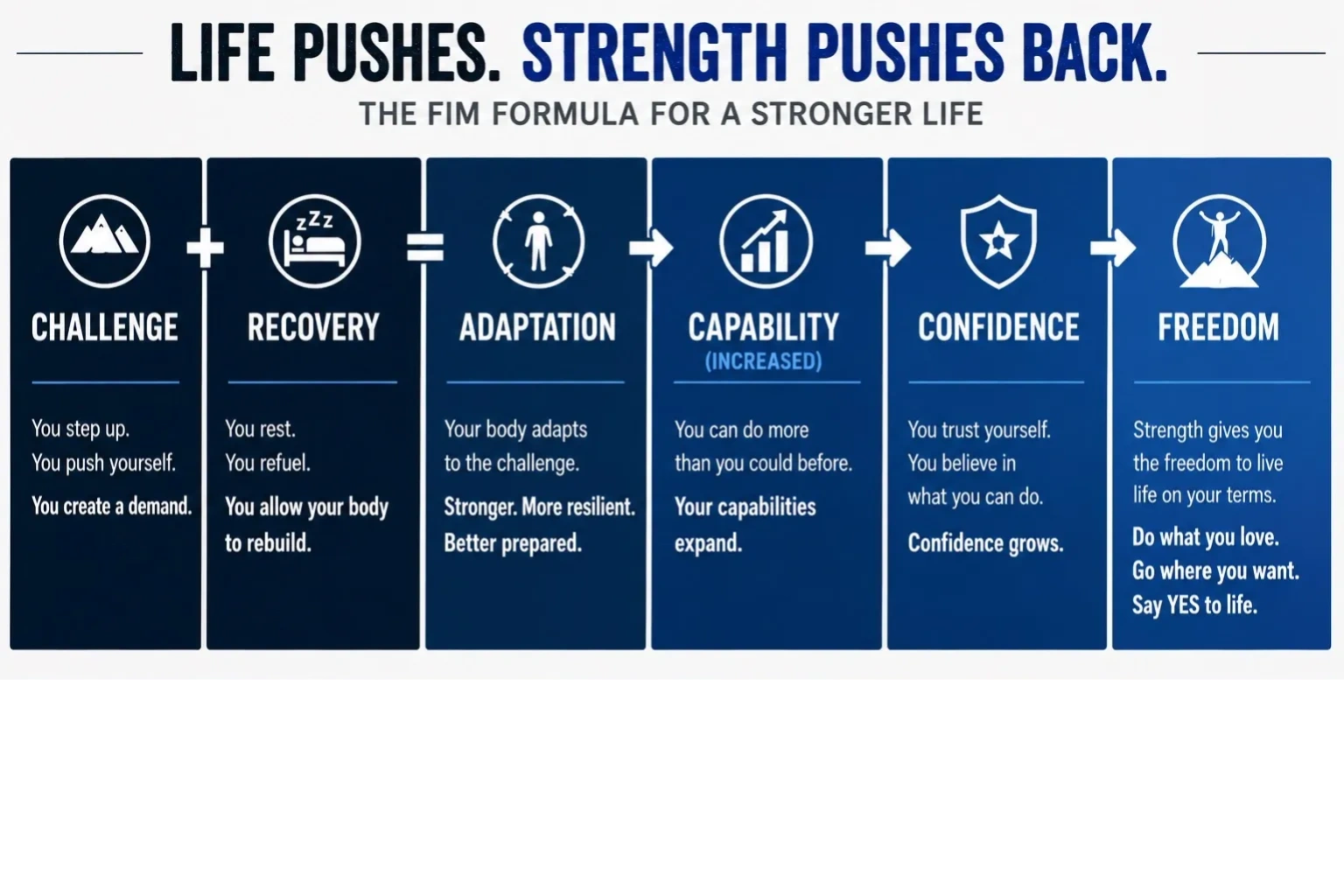 LIFE PUSHES. STRENGTH PUSHES BACK.

THE FIM FORMULA FOR A STRONGER LIFE

CHALLENGE

You step up.
You push yourself.

You create a demand.

+

RECOVERY

You rest.
You refuel.

You allow your body to rebuild.

=

ADAPTATION

Your body adapts to the challenge.

Stronger. More resilient. Better prepared.

CAPABILITY (INCREASED)

You can do more than you could before.

Your capabilities expand.

CONFIDENCE

You trust yourself.
You believe in what you can do.

Confidence grows.

FREEDOM

Strength gives you the freedom to live life on your terms.

Do what you love.
Go where you want.
Say YES to life.